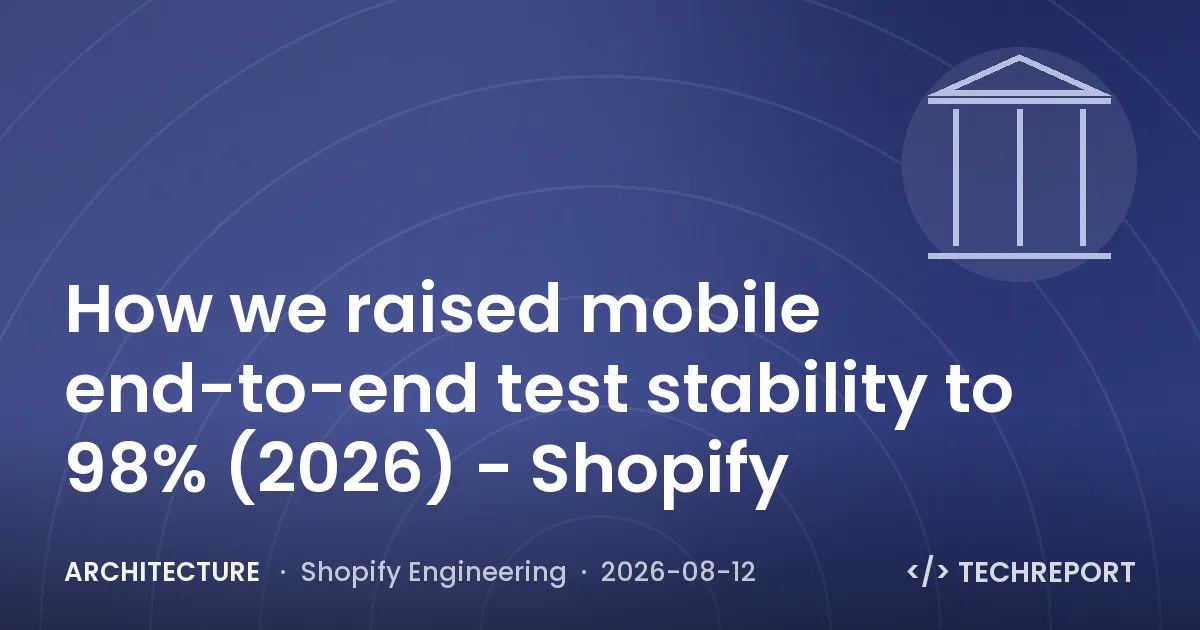 How we raised mobile end-to-end test stability to 98% (2026) - Shopify

ARCHITECTURE · Shopify Engineering · 2026-08-12

</> TECHREPORT